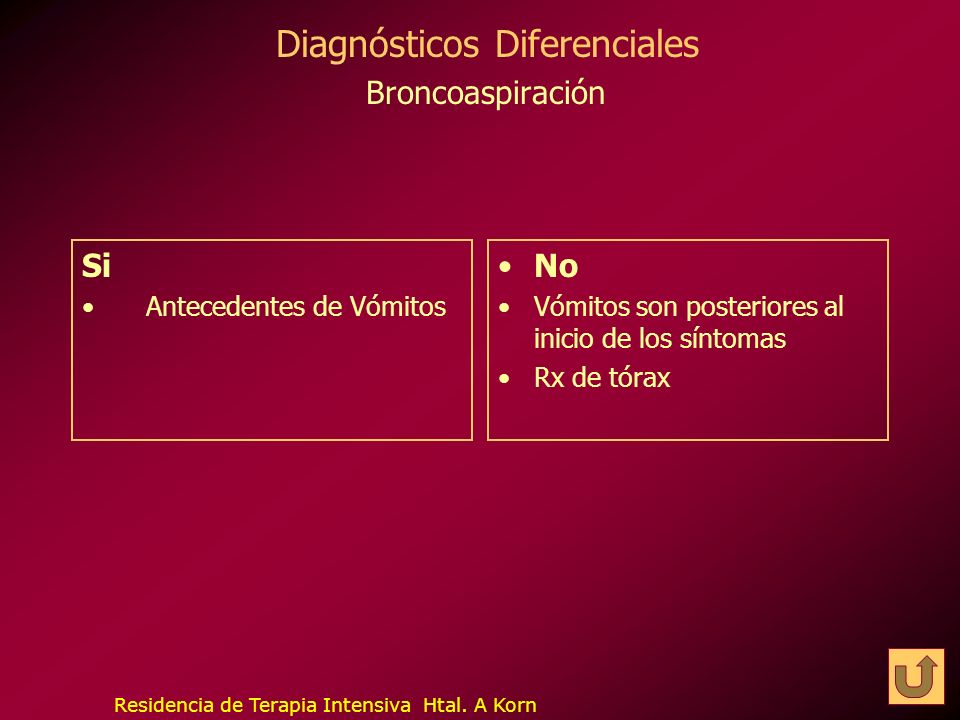 Diagnósticos Diferenciales
Broncoaspiración

Si
• Antecedentes de Vómitos

• No
• Vómitos son posteriores al inicio de los síntomas
• Rx de tórax

Residencia de Terapia Intensiva Htal. A Korn